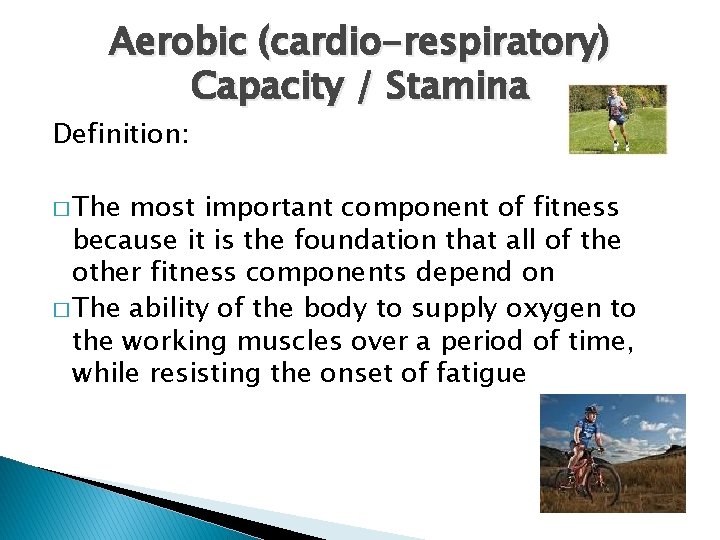 Aerobic (cardio-respiratory) Capacity / Stamina

Definition:

□ The most important component of fitness because it is the foundation that all of the other fitness components depend on

□ The ability of the body to supply oxygen to the working muscles over a period of time, while resisting the onset of fatigue